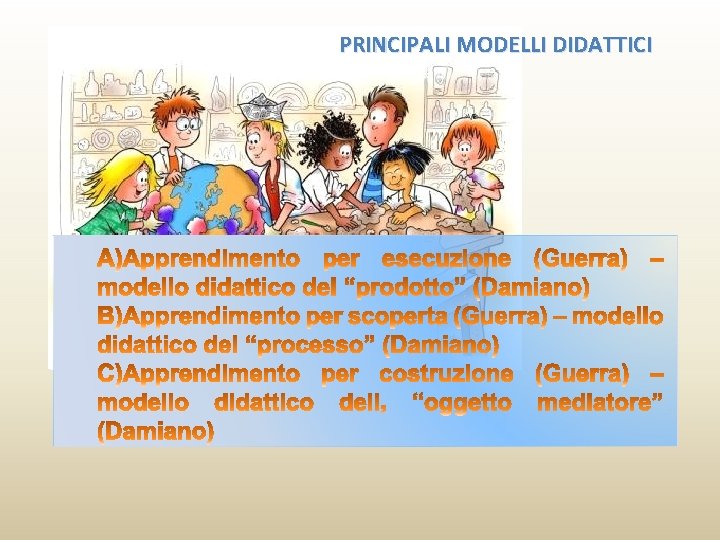 PRINCIPALI MODELLI DIDATTICI

A)Apprendimento per esecuzione (Guerra) – modello didattico del “prodotto” (Damiano)
B)Apprendimento per scoperta (Guerra) – modello didattico del “processo” (Damiano)
C)Apprendimento per costruzione (Guerra) – modello didattico dell, “oggetto mediatore” (Damiano)